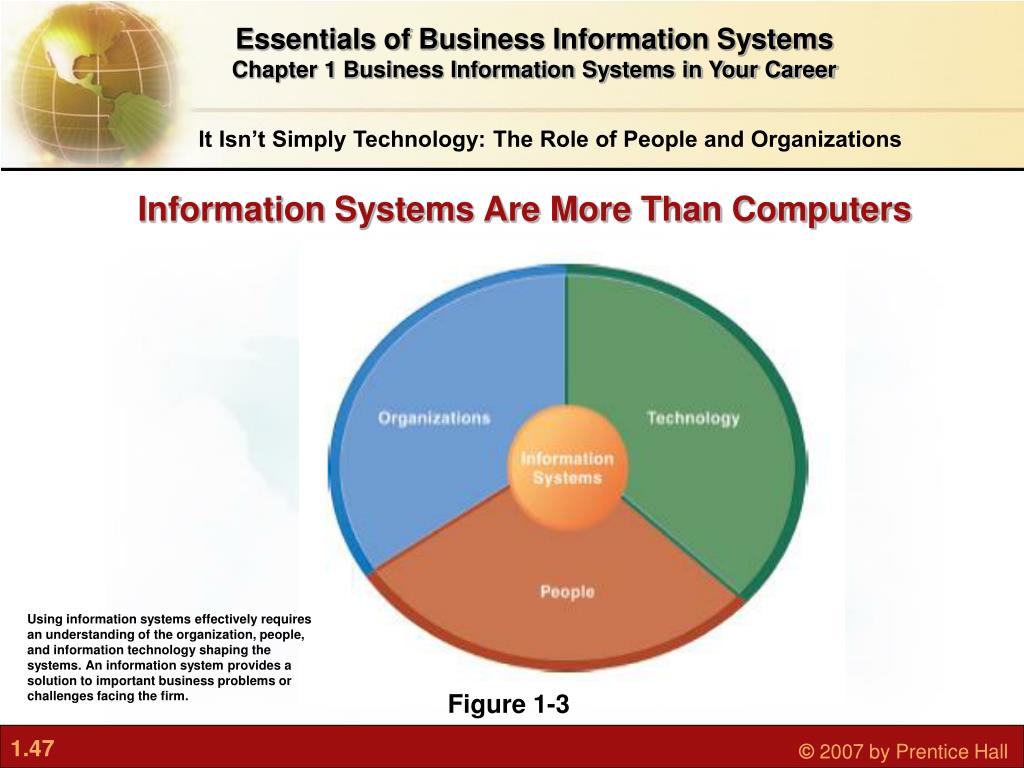 Essentials of Business Information Systems
Chapter 1 Business Information Systems in Your Career

It Isn't Simply Technology: The Role of People and Organizations

Information Systems Are More Than Computers

Organizations

Technology

Information Systems

People

Using information systems effectively requires an understanding of the organization, people, and information technology shaping the systems. An information system provides a solution to important business problems or challenges facing the firm.

Figure 1-3

1.47

© 2007 by Prentice Hall